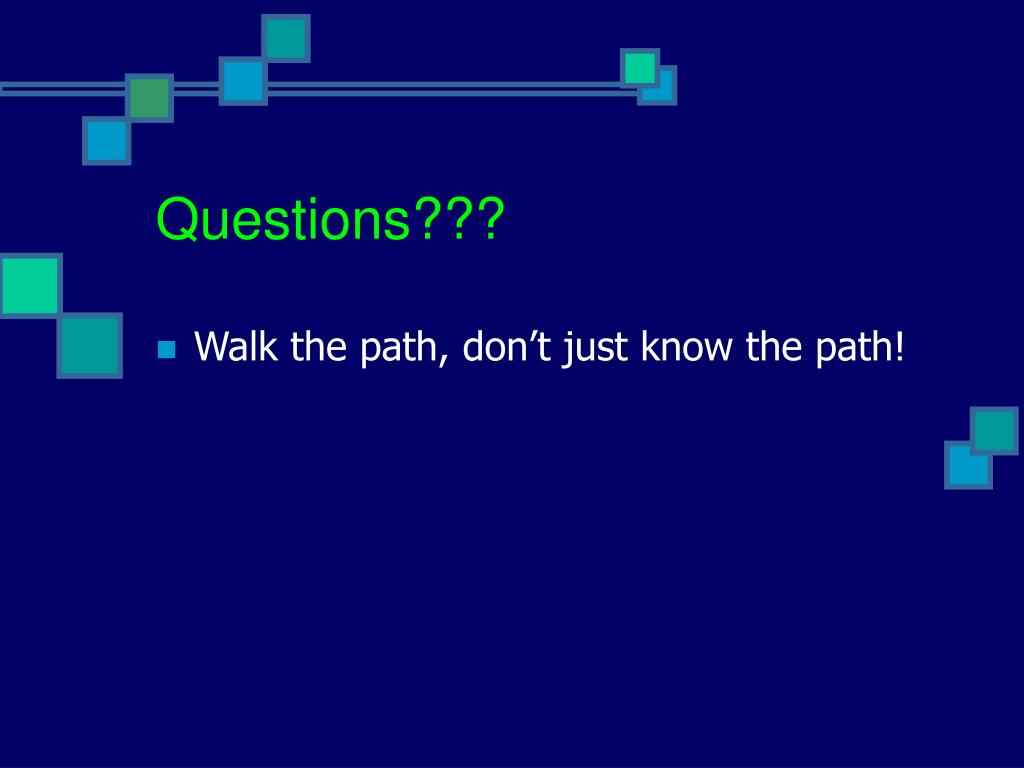 Questions???

Walk the path, don’t just know the path!